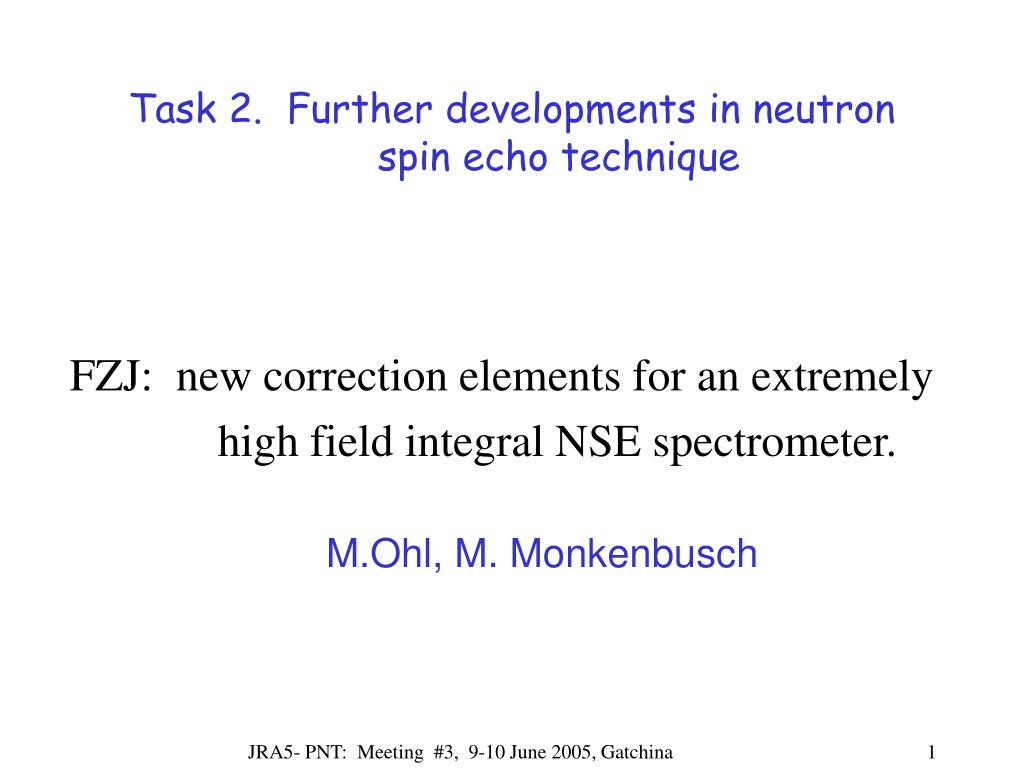 Task 2. Further developments in neutron spin echo technique

FZJ: new correction elements for an extremely high field integral NSE spectrometer.

M.Ohl, M. Monkenbusch

JRA5- PNT: Meeting #3, 9-10 June 2005, Gatchina

1